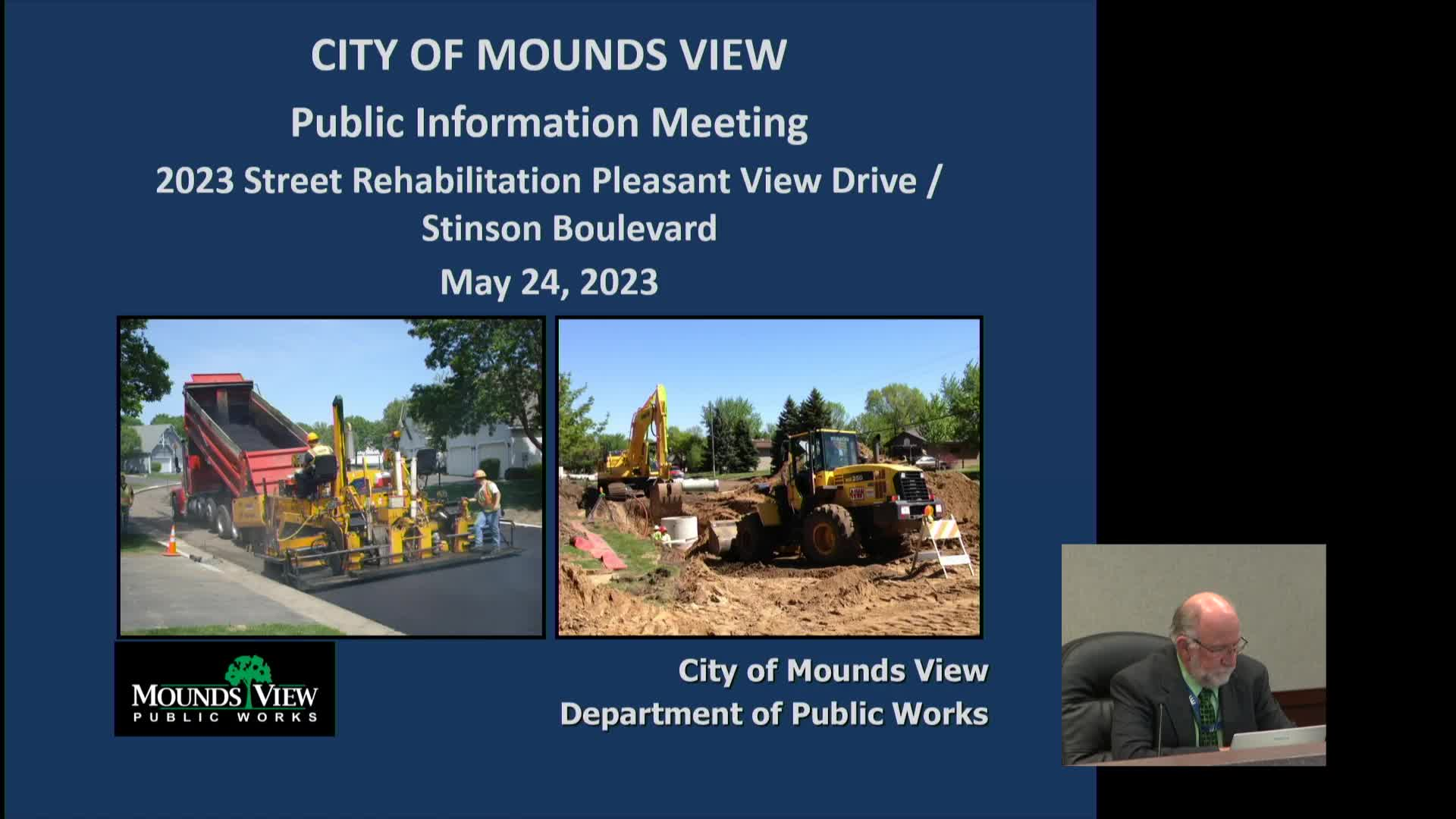 CITY OF MOUNDS VIEW

Public Information Meeting

2023 Street Rehabilitation Pleasant View Drive / Stinson Boulevard

May 24, 2023

MOUNDS VIEW
PUBLIC WORKS

City of Mounds View
Department of Public Works